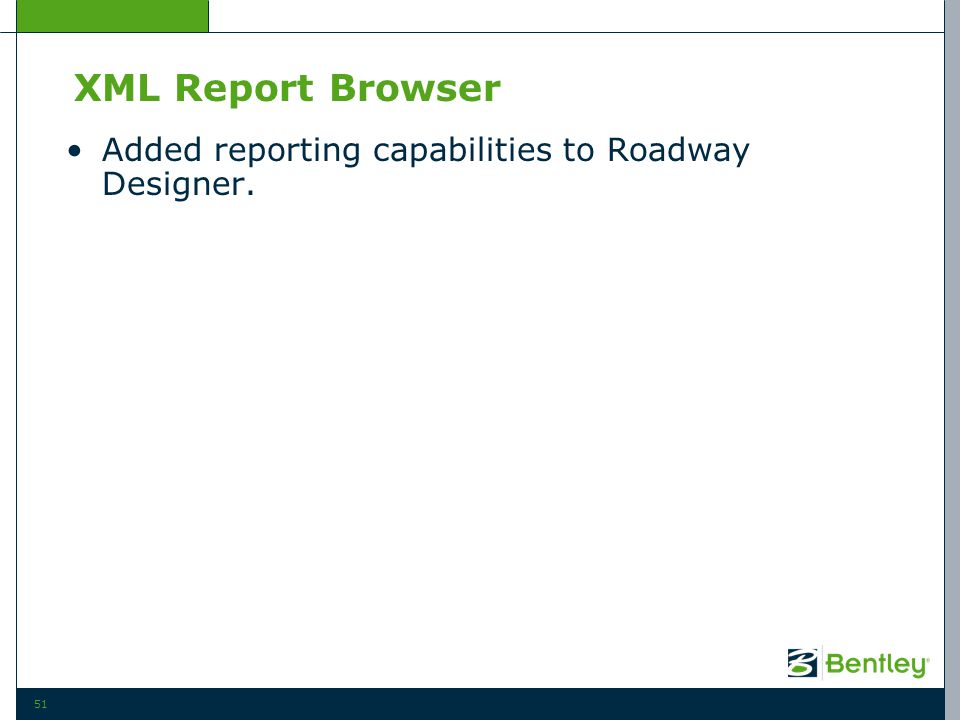 XML Report Browser

• Added reporting capabilities to Roadway Designer.

Bentley

51